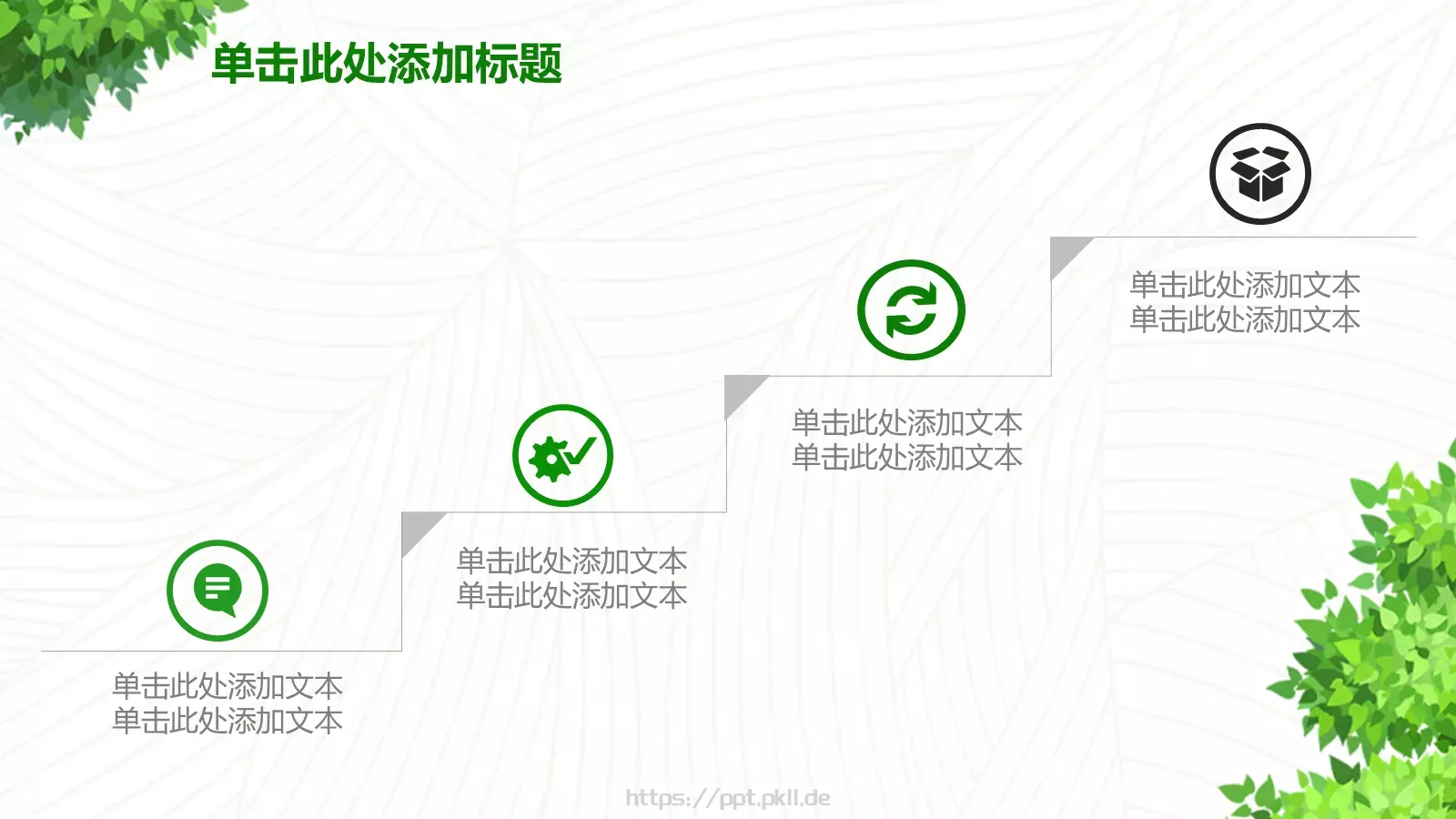 单击此处添加标题

单击此处添加文本
单击此处添加文本

单击此处添加文本
单击此处添加文本

单击此处添加文本
单击此处添加文本

单击此处添加文本
单击此处添加文本

https://ppt.pkll.de